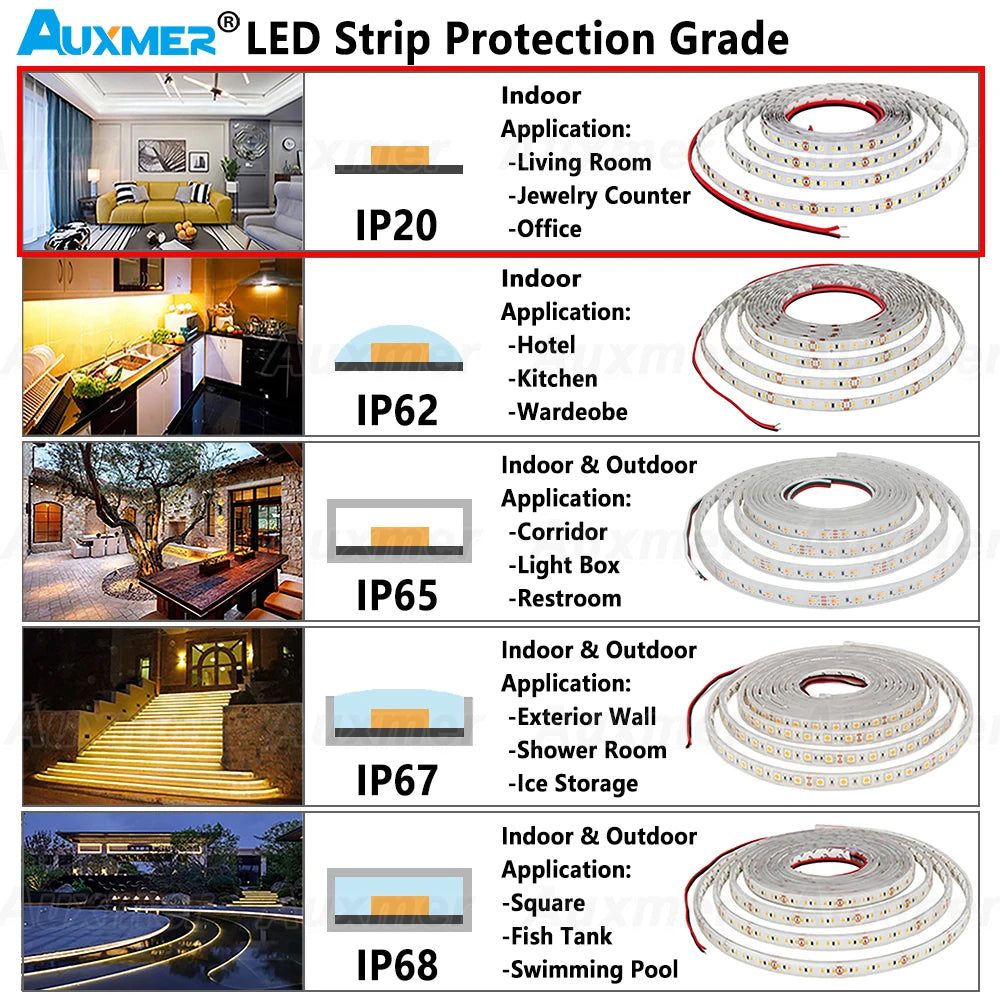 AUXMER® LED Strip Protection Grade

IP20

Indoor
Application:
-Living Room
-Jewelry Counter
-Office

IP62

Indoor
Application:
-Hotel
-Kitchen
-Wardeobe

IP65

Indoor & Outdoor
Application:
-Corridor
-Light Box
-Restroom

IP67

Indoor & Outdoor
Application:
-Exterior Wall
-Shower Room
-Ice Storage

IP68

Indoor & Outdoor
Application:
-Square
-Fish Tank
-Swimming Pool